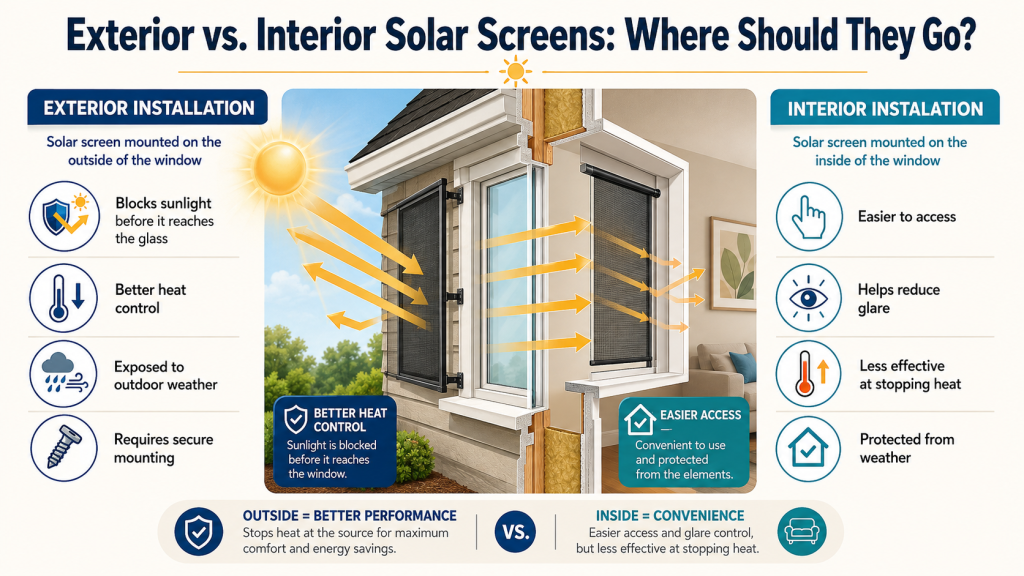 Exterior vs. Interior Solar Screens: Where Should They Go?

EXTERIOR INSTALLATION

Solar screen mounted on the outside of the window

Blocks sunlight before it reaches the glass

Better heat control

Exposed to outdoor weather

Requires secure mounting

BETTER HEAT CONTROL
Sunlight is blocked before it reaches the window.

EASIER ACCESS
Convenient to use and protected from the elements.

INTERIOR INSTALATION

Solar screen mounted on the inside of the window

Easier to access

Helps reduce glare

Less effective at stopping heat

Protected from weather

OUTSIDE = BETTER PERFORMANCE
Stops heat at the source for maximum comfort and energy savings.

VS.

INSIDE = CONVENIENCE
Easier access and glare control, but less effective at stopping heat.